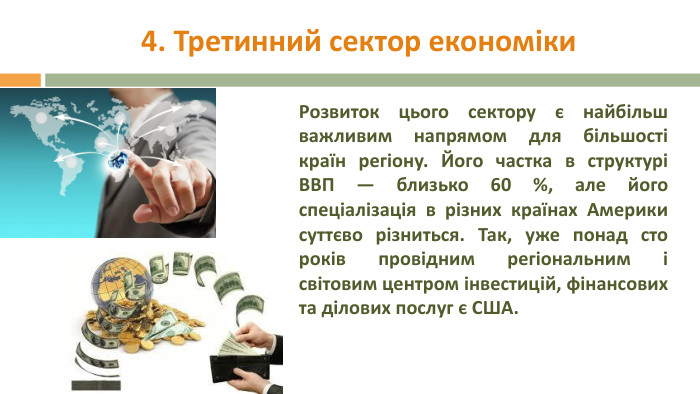 4. Третинний сектор економіки

Розвиток цього сектору є найбільш важливим напрямом для більшості країн регіону. Його частка в структурі ВВП — близько 60 %, але його спеціалізація в різних країнах Америки суттєво різниться. Так, уже понад сто років провідним регіональним і світовим центром інвестицій, фінансових та ділових послуг є США.